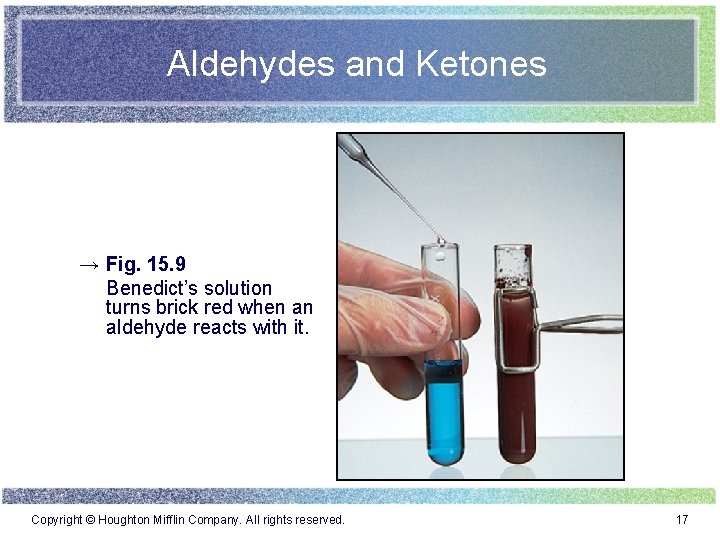 Aldehydes and Ketones

→ **Fig. 15.9**
Benedict's solution turns brick red when an aldehyde reacts with it.

Copyright © Houghton Mifflin Company. All rights reserved.

17